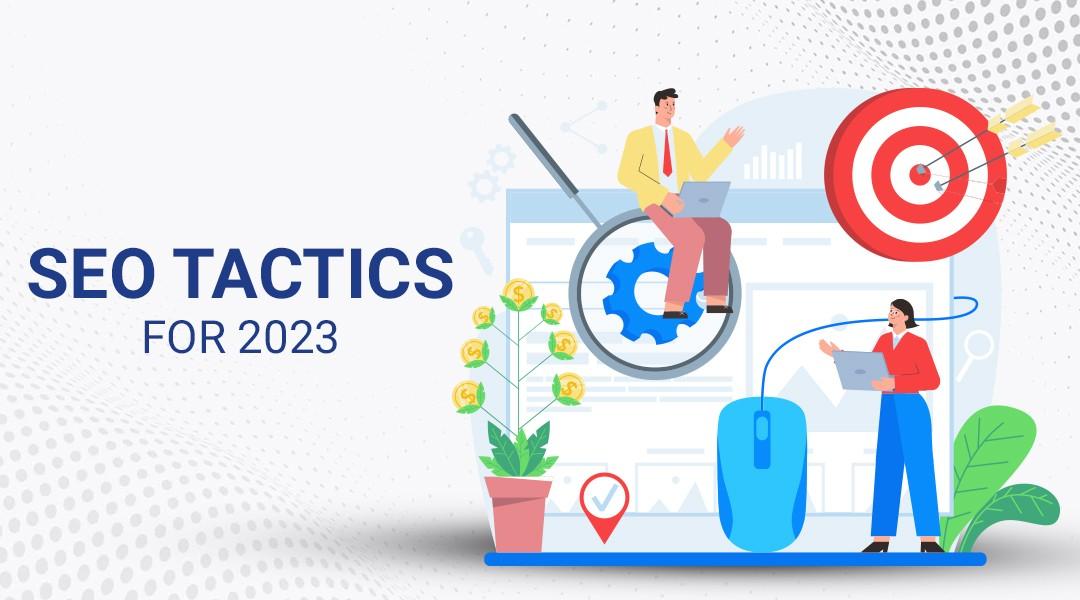 SEO TACTICS
FOR 2023